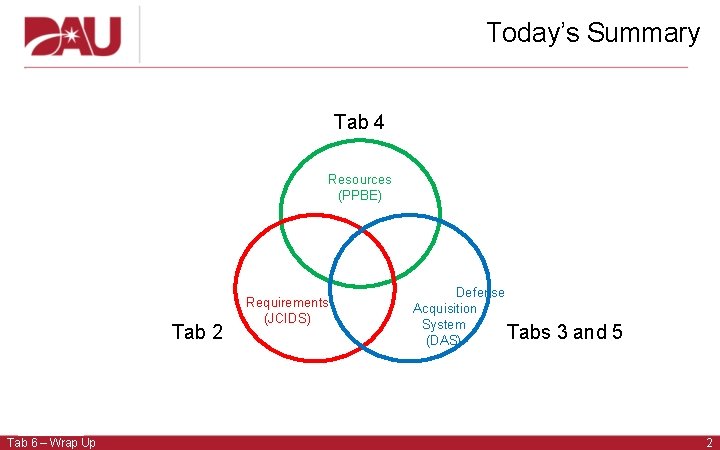 DAU

Today's Summary

Tab 4

Resources (PPBE)

Requirements (JCIDS)

Defense Acquisition System (DAS)

Tab 2

Tabs 3 and 5

Tab 6 – Wrap Up

2